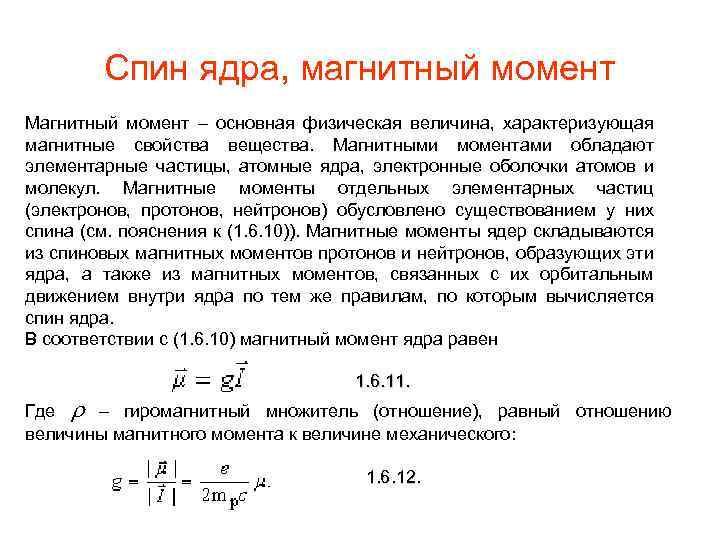 Спин ядра, магнитный момент

Магнитный момент – основная физическая величина, характеризующая магнитные свойства вещества. Магнитными моментами обладают элементарные частицы, атомные ядра, электронные оболочки атомов и молекул. Магнитные моменты отдельных элементарных частиц (электронов, протонов, нейтронов) обусловлено существованием у них спина (см. пояснения к (1.6.10)). Магнитные моменты ядер складываются из спиновых магнитных моментов протонов и нейтронов, образующих эти ядра, а также из магнитных моментов, связанных с их орбитальным движением внутри ядра по тем же правилам, по которым вычисляется спин ядра.
В соответствии с (1.6.10) магнитный момент ядра равен

$\vec{\mu} = g\vec{I}$ 1.6.11.

Где $\rho$ – гиромагнитный множитель (отношение), равный отношению величины магнитного момента к величине механического:

$g = \frac{|\vec{\mu}|}{|\vec{I}|} = \frac{e}{2m_p c}\mu.$ 1.6.12.